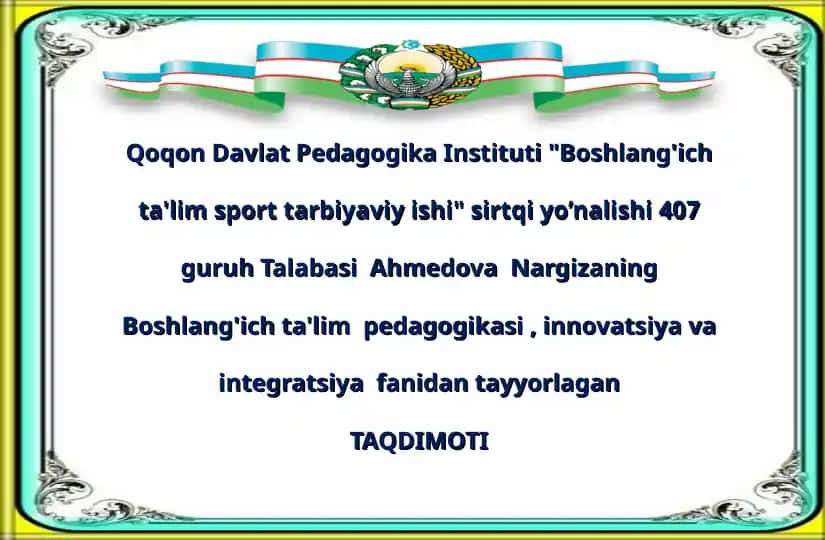 Qoqon Davlat Pedagogika Instituti "Boshlang'ich ta'lim sport tarbiyaviy ishi" sirtqi yo'nalishi 407 guruh Talabasi Ahmedova Nargizaning Boshlang'ich ta'lim pedagogikasi , innovatsiya va integratsiya fanidan tayyorlagan

TAQDIMOTI